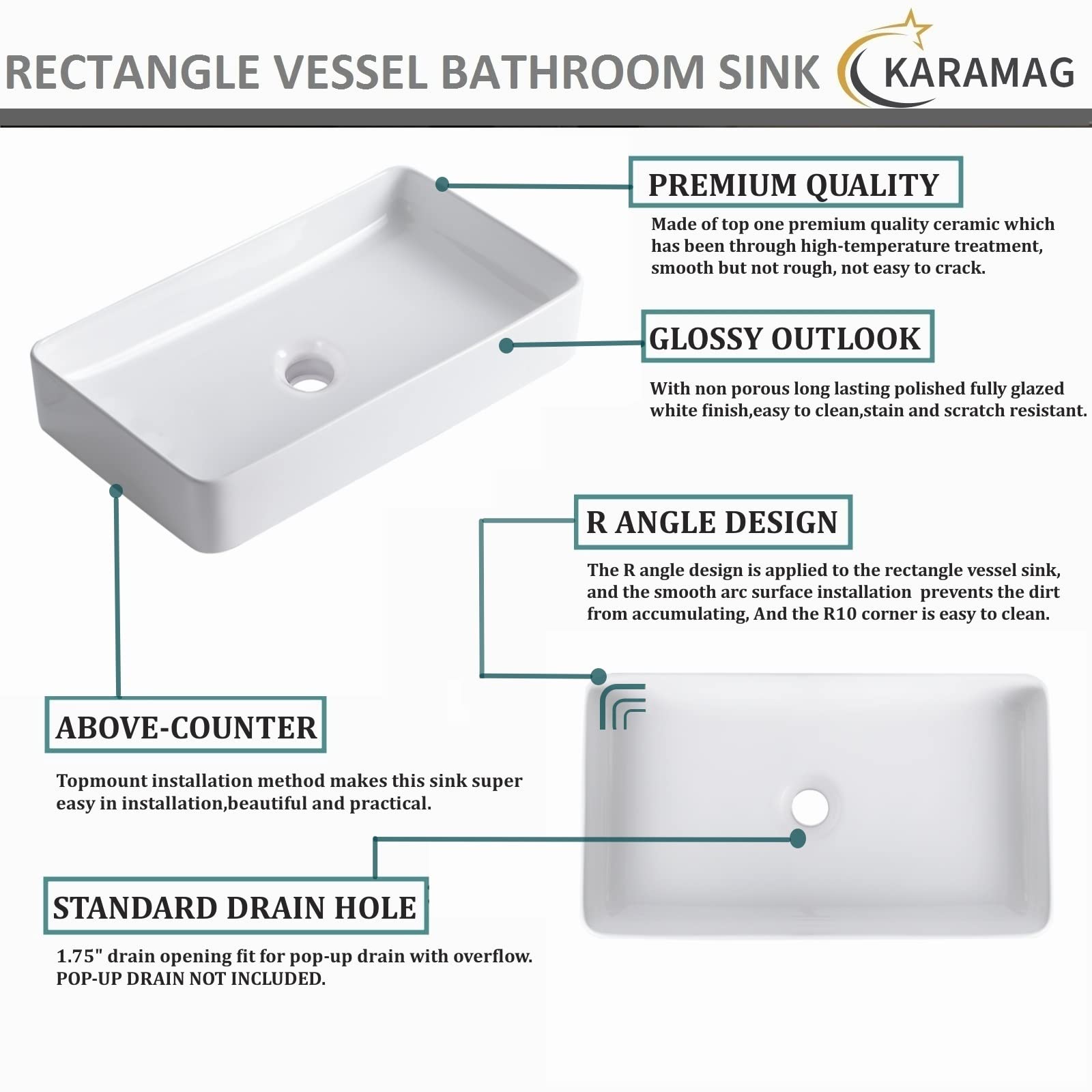 RECTANGLE VESSEL BATHROOM SINK

KARAMAG

PREMIUM QUALITY

Made of top one premium quality ceramic which has been through high-temperature treatment, smooth but not rough, not easy to crack.

GLOSSY OUTLOOK

With non porous long lasting polished fully glazed white finish,easy to clean,stain and scratch resistant.

R ANGLE DESIGN

The R angle design is applied to the rectangle vessel sink, and the smooth arc surface installation prevents the dirt from accumulating, And the R10 corner is easy to clean.

ABOVE-COUNTER

Topmount installation method makes this sink super easy in installation,beautiful and practical.

STANDARD DRAIN HOLE

1.75" drain opening fit for pop-up drain with overflow. POP-UP DRAIN NOT INCLUDED.